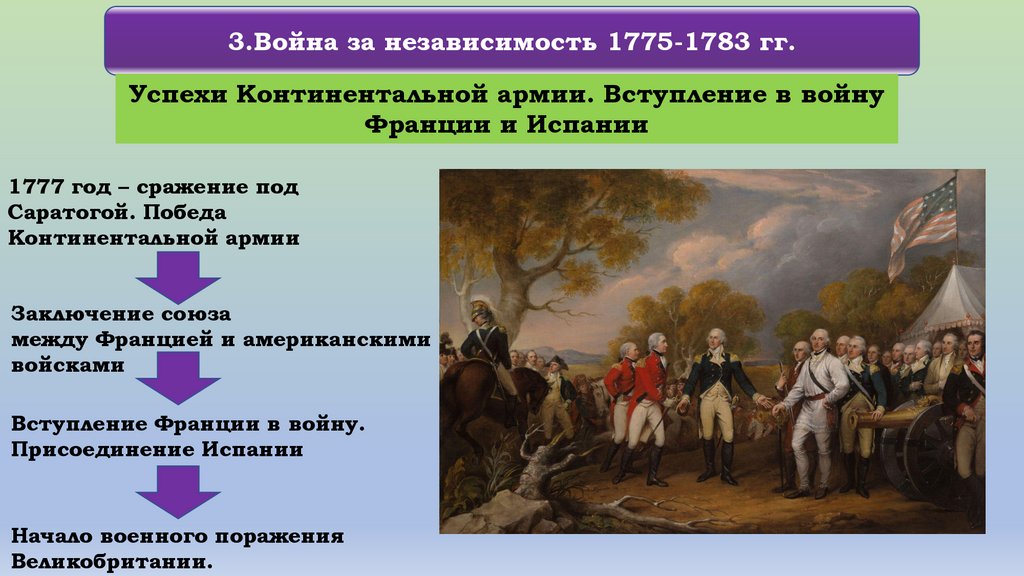 3.Война за независимость 1775-1783 гг.

Успехи Континентальной армии. Вступление в войну Франции и Испании

1777 год – сражение под Саратогой. Победа Континентальной армии

Заключение союза между Францией и американскими войсками

Вступление Франции в войну. Присоединение Испании

Начало военного поражения Великобритании.